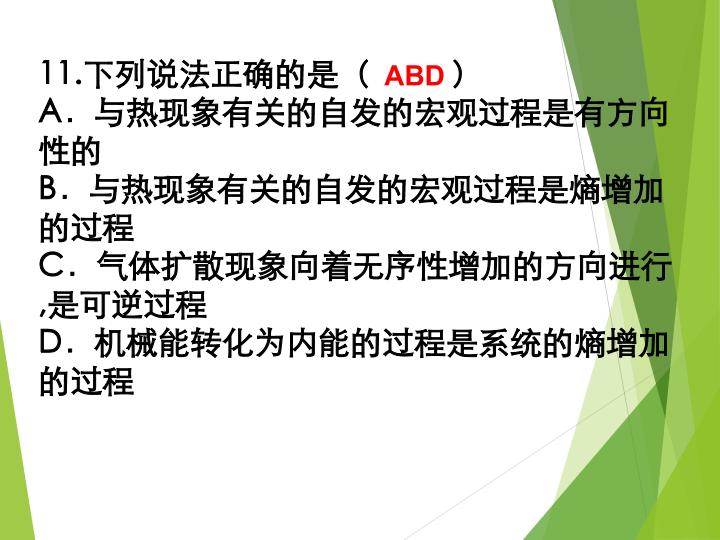 11.下列说法正确的是（ ABD ）
A．与热现象有关的自发的宏观过程是有方向性的
B．与热现象有关的自发的宏观过程是熵增加的过程
C．气体扩散现象向着无序性增加的方向进行,是可逆过程
D．机械能转化为内能的过程是系统的熵增加的过程